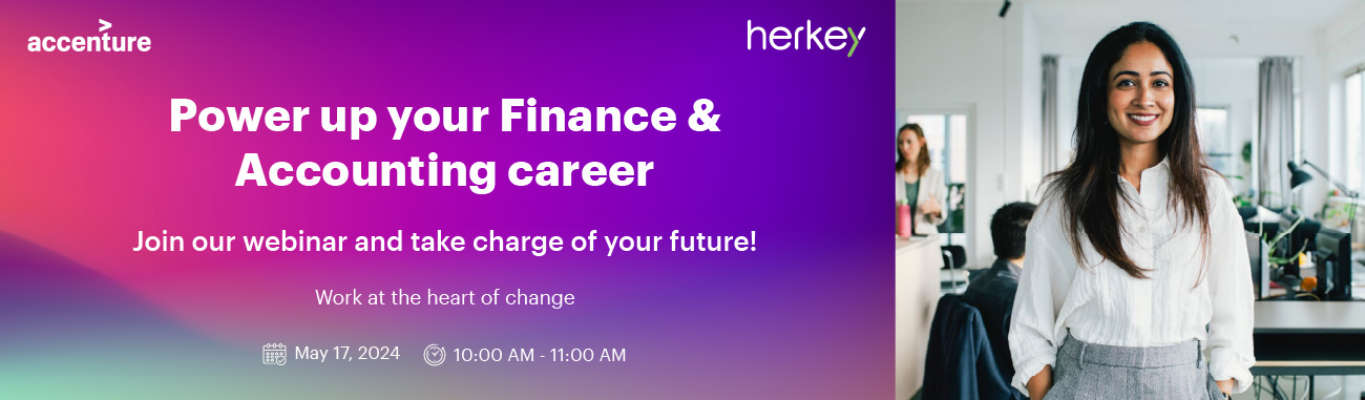 accenture

herkey

Power up your Finance & Accounting career

Join our webinar and take charge of your future!

Work at the heart of change

May 17, 2024 10:00 AM - 11:00 AM